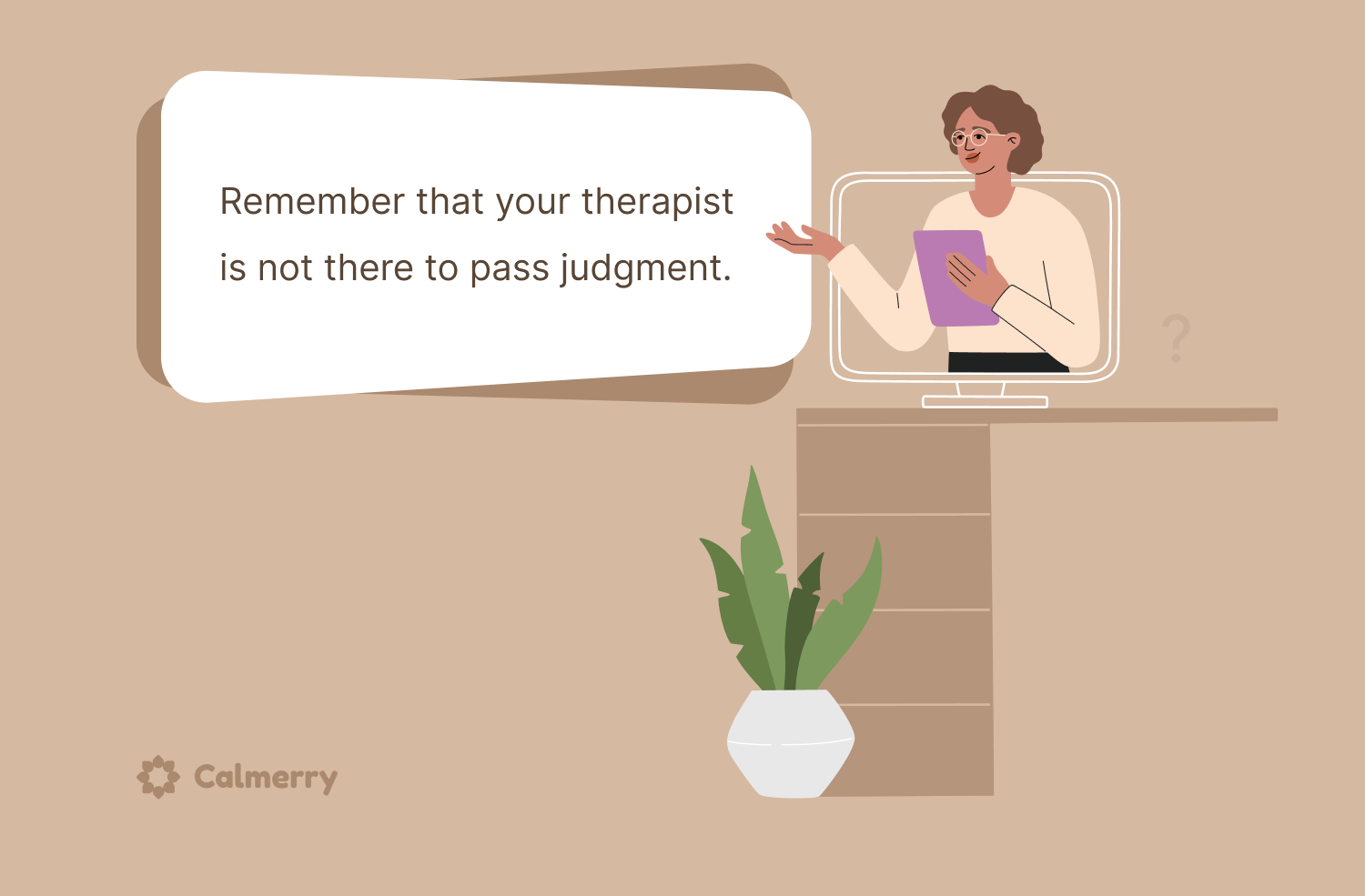 Remember that your therapist is not there to pass judgment.

?

Calmerry